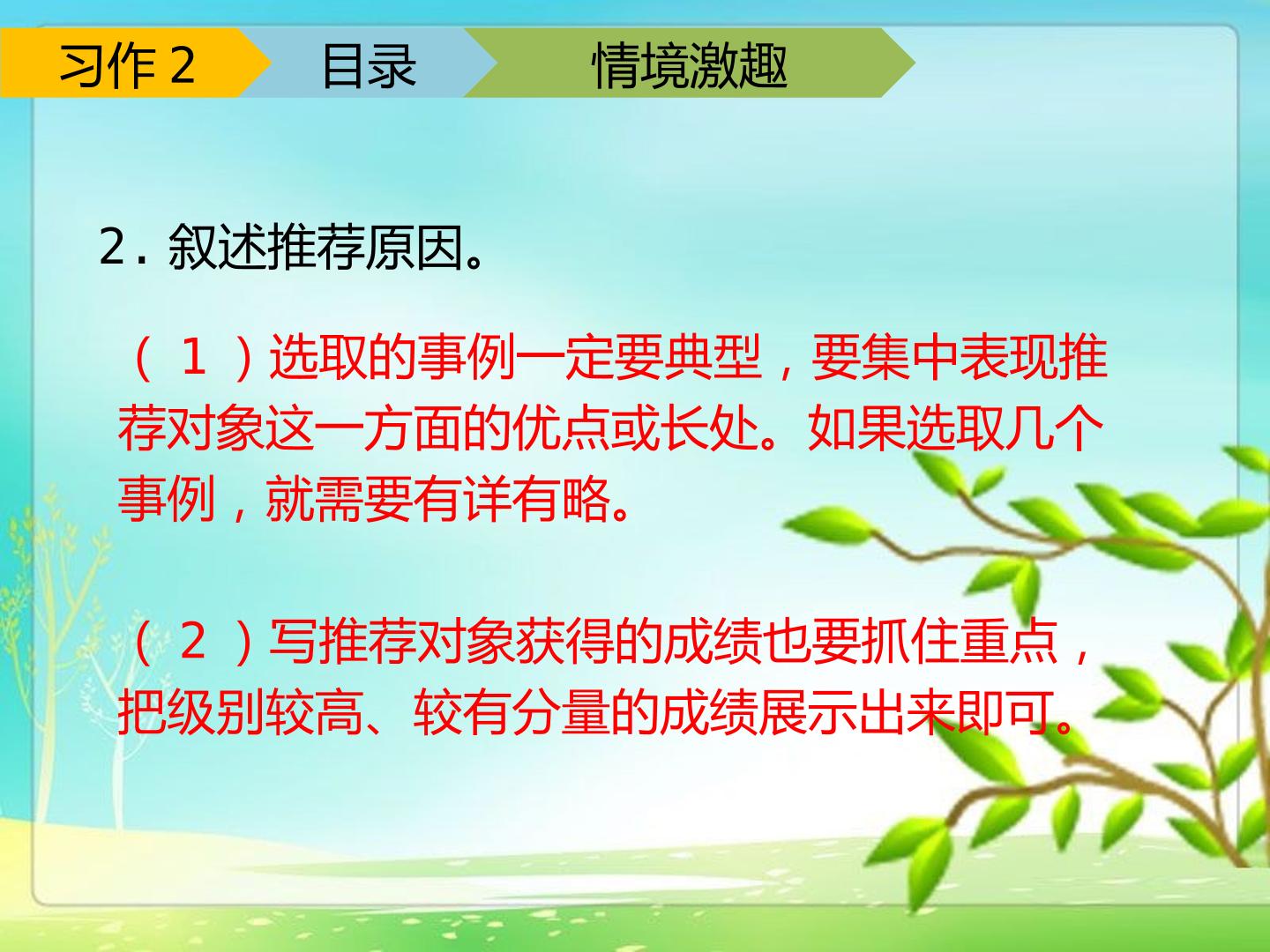 习作2 目录 情境激趣

2.叙述推荐原因。

（1）选取的事例一定要典型，要集中表现推荐对象这一方面的优点或长处。如果选取几个事例，就需要有详有略。

（2）写推荐对象获得的成绩也要抓住重点，把级别较高、较有分量的成绩展示出来即可。